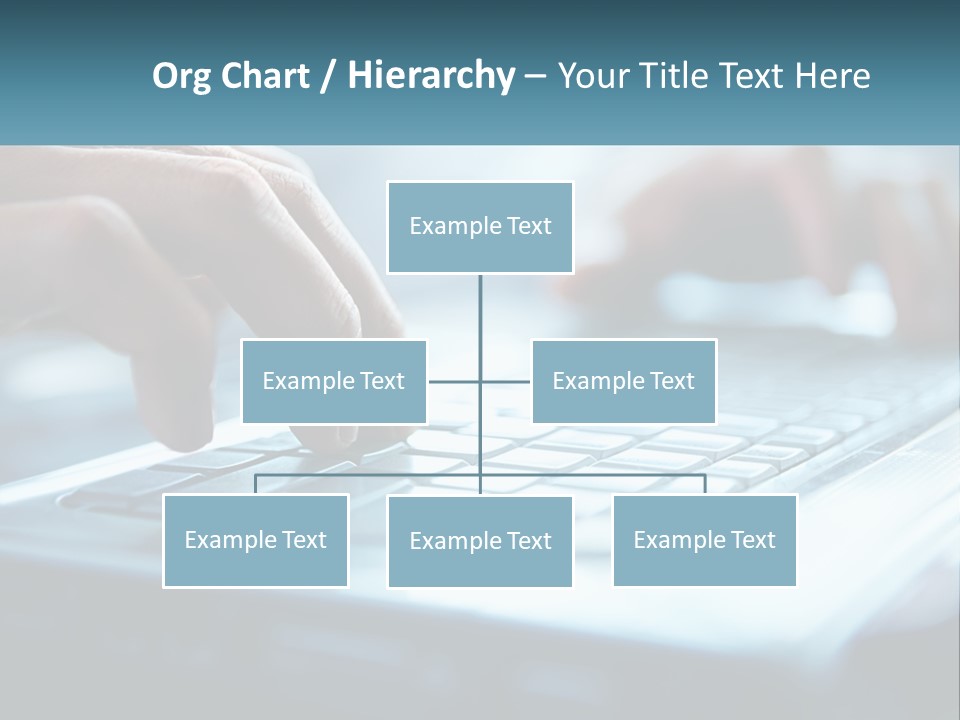 Org Chart / Hierarchy – Your Title Text Here

Example Text

Example Text

Example Text

Example Text

Example Text

Example Text